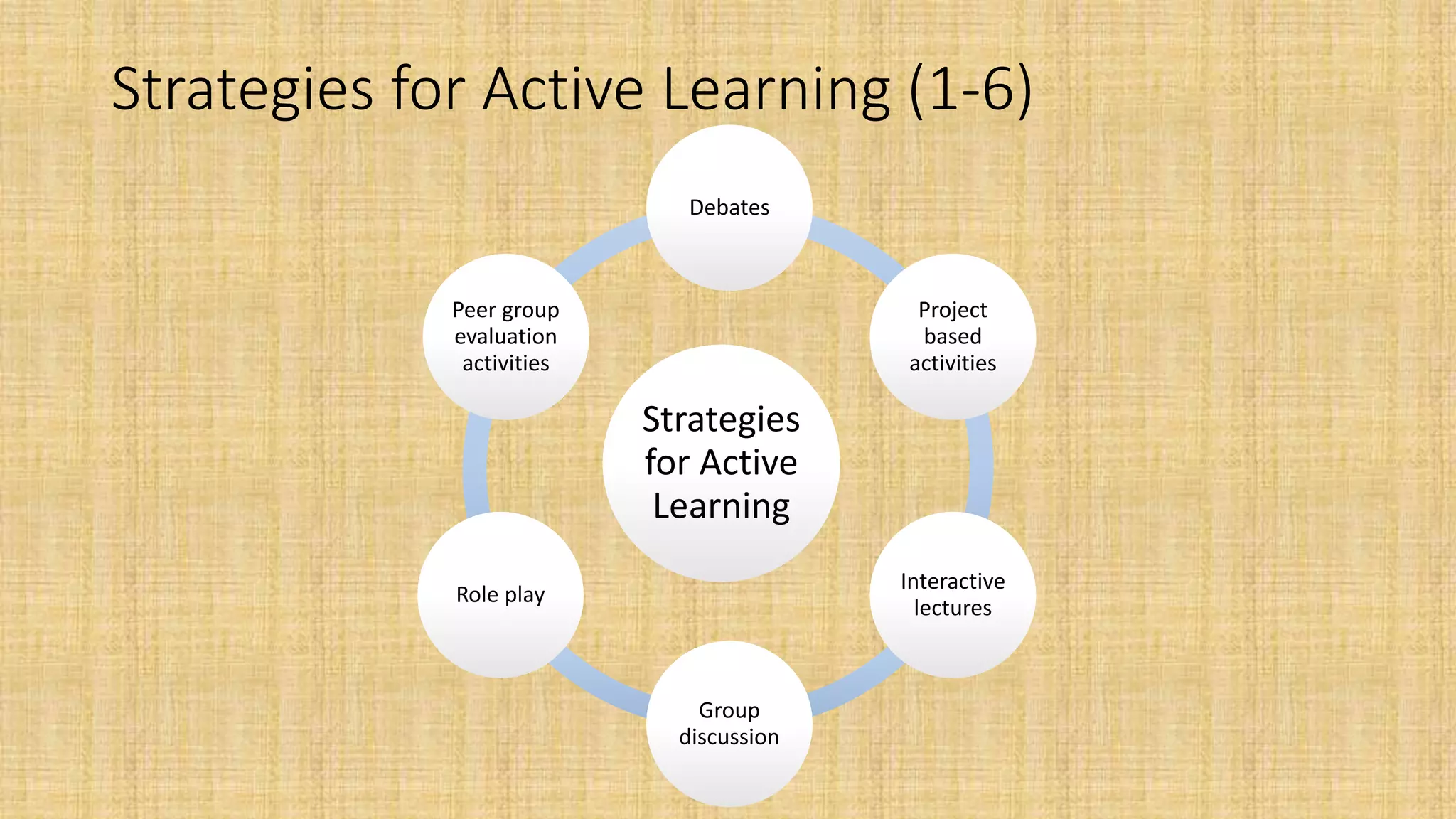 Strategies for Active Learning (1-6)

Strategies for Active Learning

Debates

Project based activities

Interactive lectures

Group discussion

Role play

Peer group evaluation activities